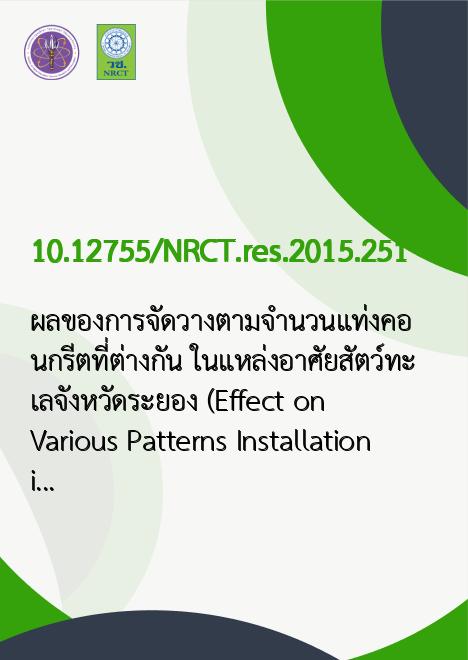 วช.
NRCT

10.12755/NRCT.res.2015.251

ผลของการจัดวางตามจำนวนแท่งคอนกรีตที่ต่างกัน ในแหล่งอาศัยสัตว์ทะเลจังหวัดระยอง (Effect on Various Patterns Installation i...